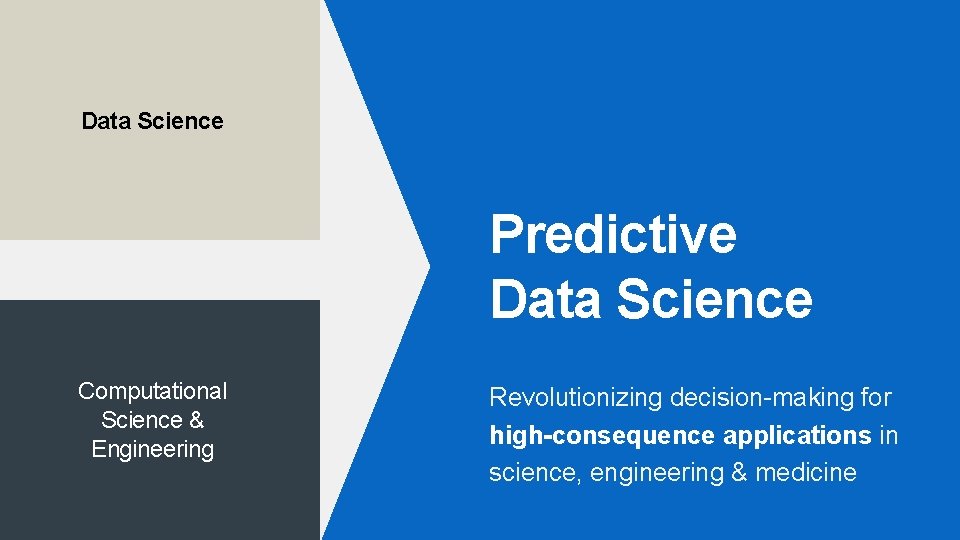 Data Science

Computational Science & Engineering

Predictive Data Science

Revolutionizing decision-making for high-consequence applications in science, engineering & medicine